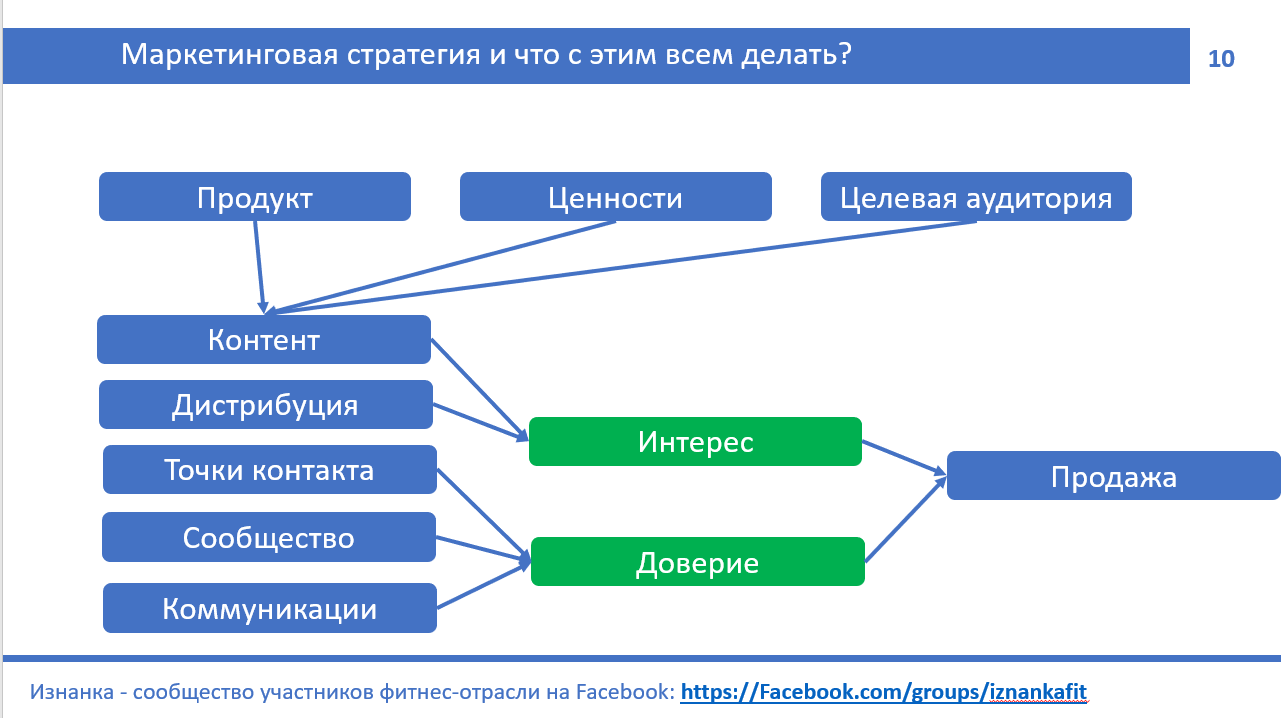 Маркетинговая стратегия и что с этим всем делать?

10

Продукт

Ценности

Целевая аудитория

Контент

Дистрибуция

Точки контакта

Сообщество

Коммуникации

Интерес

Доверие

Продажа

Изнанка - сообщество участников фитнес-отрасли на Facebook: https://Facebook.com/groups/iznankafit